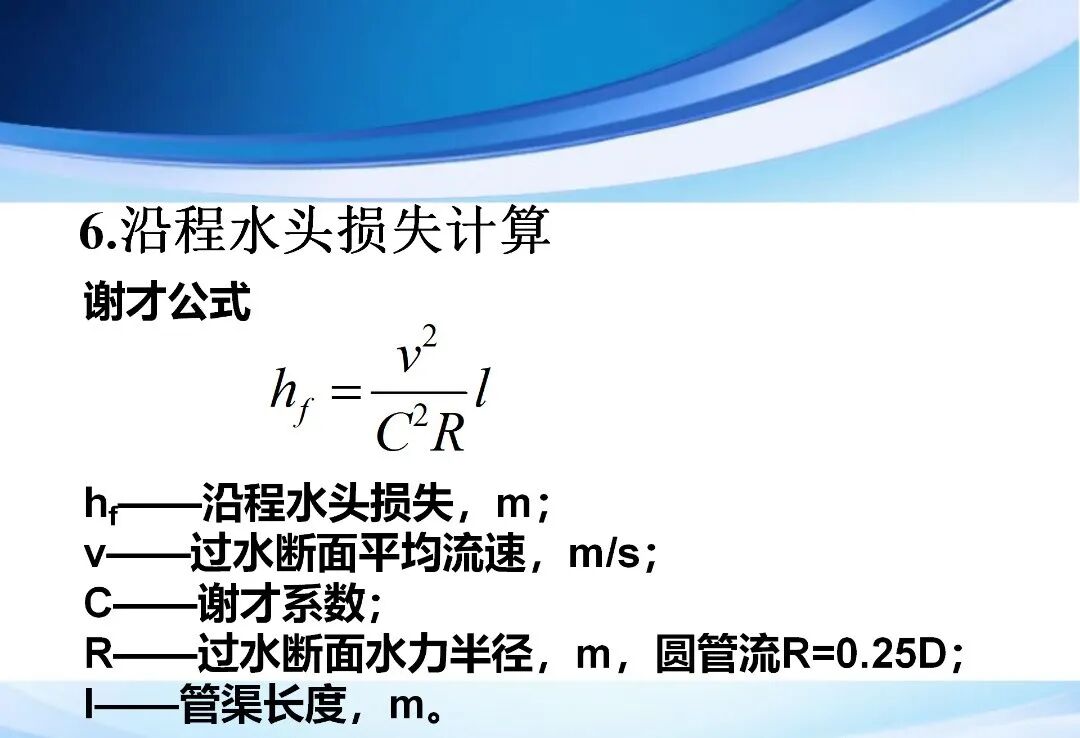 6.沿程水头损失计算

谢才公式

$h_f = \frac{v^2}{C^2 R} l$

$h_f$——沿程水头损失，m；
v——过水断面平均流速，m/s；
C——谢才系数；
R——过水断面水力半径，m，圆管流R=0.25D；
l——管渠长度，m。